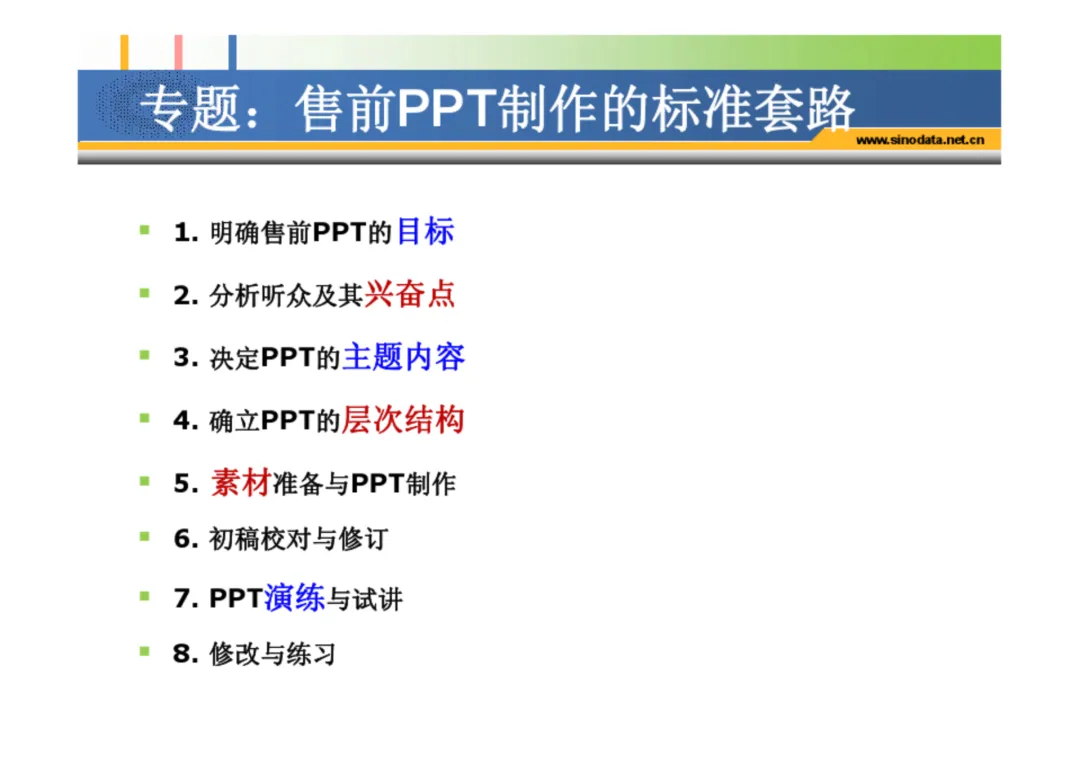 专题：售前PPT制作的标准套路

www.sinodata.net.cn

- 1. 明确售前PPT的目标
- 2. 分析听众及其兴奋点
- 3. 决定PPT的主题内容
- 4. 确立PPT的层次结构
- 5. 素材准备与PPT制作
- 6. 初稿校对与修订
- 7. PPT演练与试讲
- 8. 修改与练习